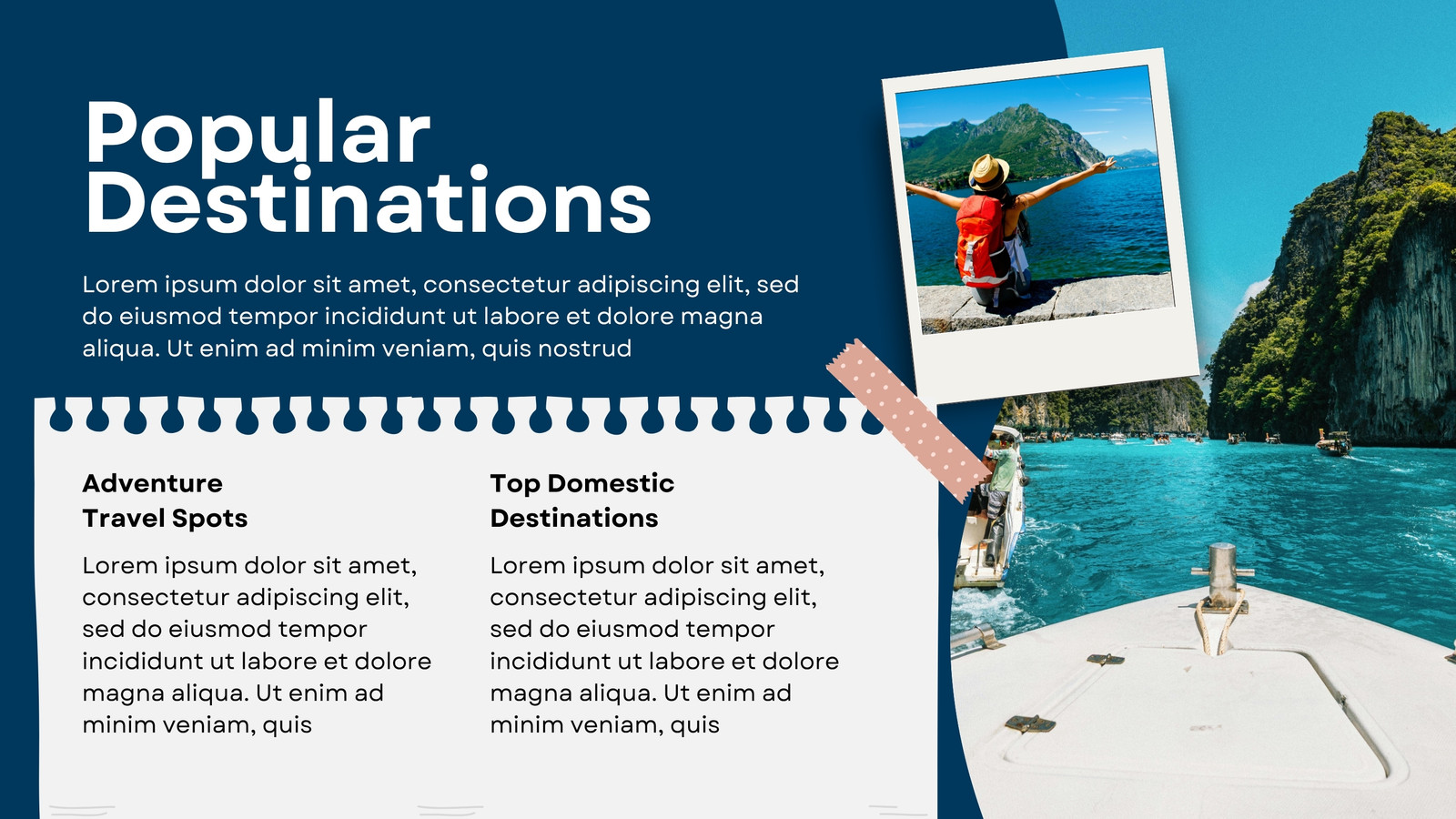 Popular Destinations

Lorem ipsum dolor sit amet, consectetur adipiscing elit, sed do eiusmod tempor incididunt ut labore et dolore magna aliqua. Ut enim ad minim veniam, quis nostrud

Adventure Travel Spots

Lorem ipsum dolor sit amet, consectetur adipiscing elit, sed do eiusmod tempor incididunt ut labore et dolore magna aliqua. Ut enim ad minim veniam, quis

Top Domestic Destinations

Lorem ipsum dolor sit amet, consectetur adipiscing elit, sed do eiusmod tempor incididunt ut labore et dolore magna aliqua. Ut enim ad minim veniam, quis